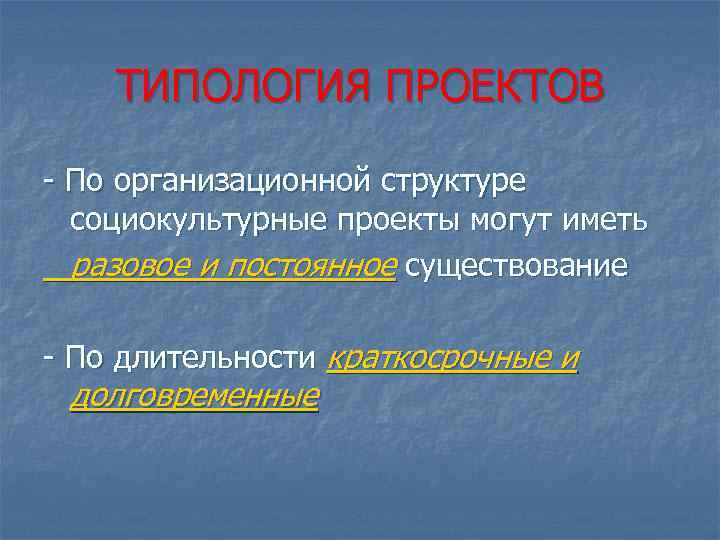 ТИПОЛОГИЯ ПРОЕКТОВ

- По организационной структуре социокультурные проекты могут иметь разовое и постоянное существование

- По длительности краткосрочные и долговременные